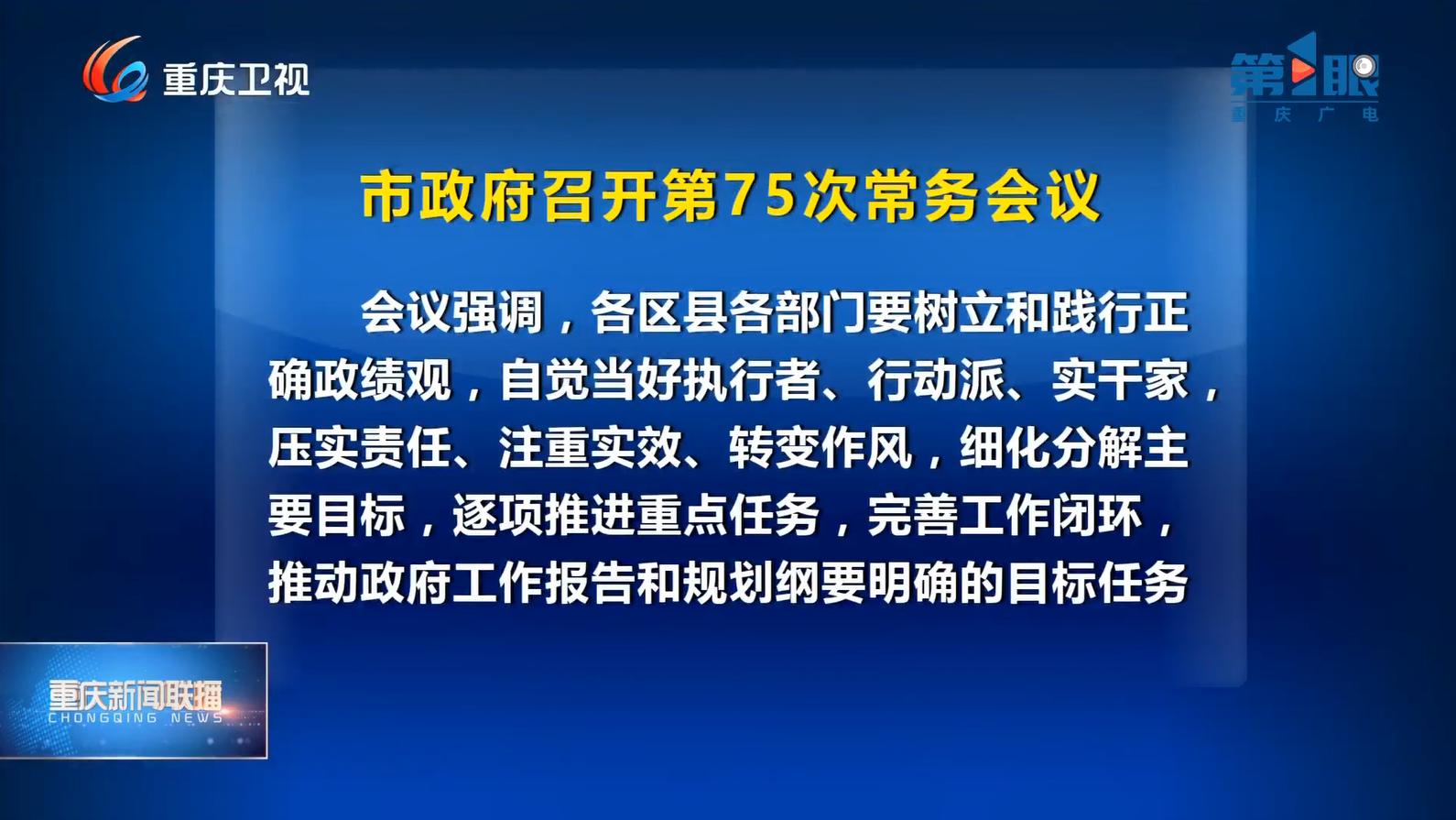 重庆卫视

第1眼
重庆广电

市政府召开第75次常务会议

会议强调，各区县各部门要树立和践行正确政绩观，自觉当好执行者、行动派、实干家，压实责任、注重实效、转变作风，细化分解主要目标，逐项推进重点任务，完善工作闭环，推动政府工作报告和规划纲要明确的目标任务

重庆新闻联播
CHONGQING NEWS